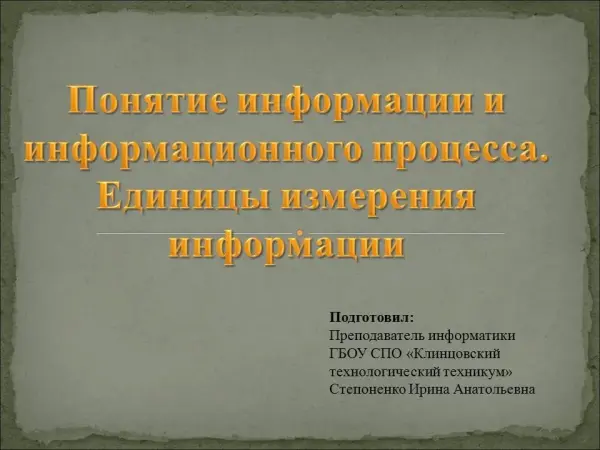 Понятие информации и информационного процесса. Единицы измерения информации

Подготовил:
Преподаватель информатики ГБОУ СПО «Клинцовский технологический техникум»
Степоненко Ирина Анатольевна